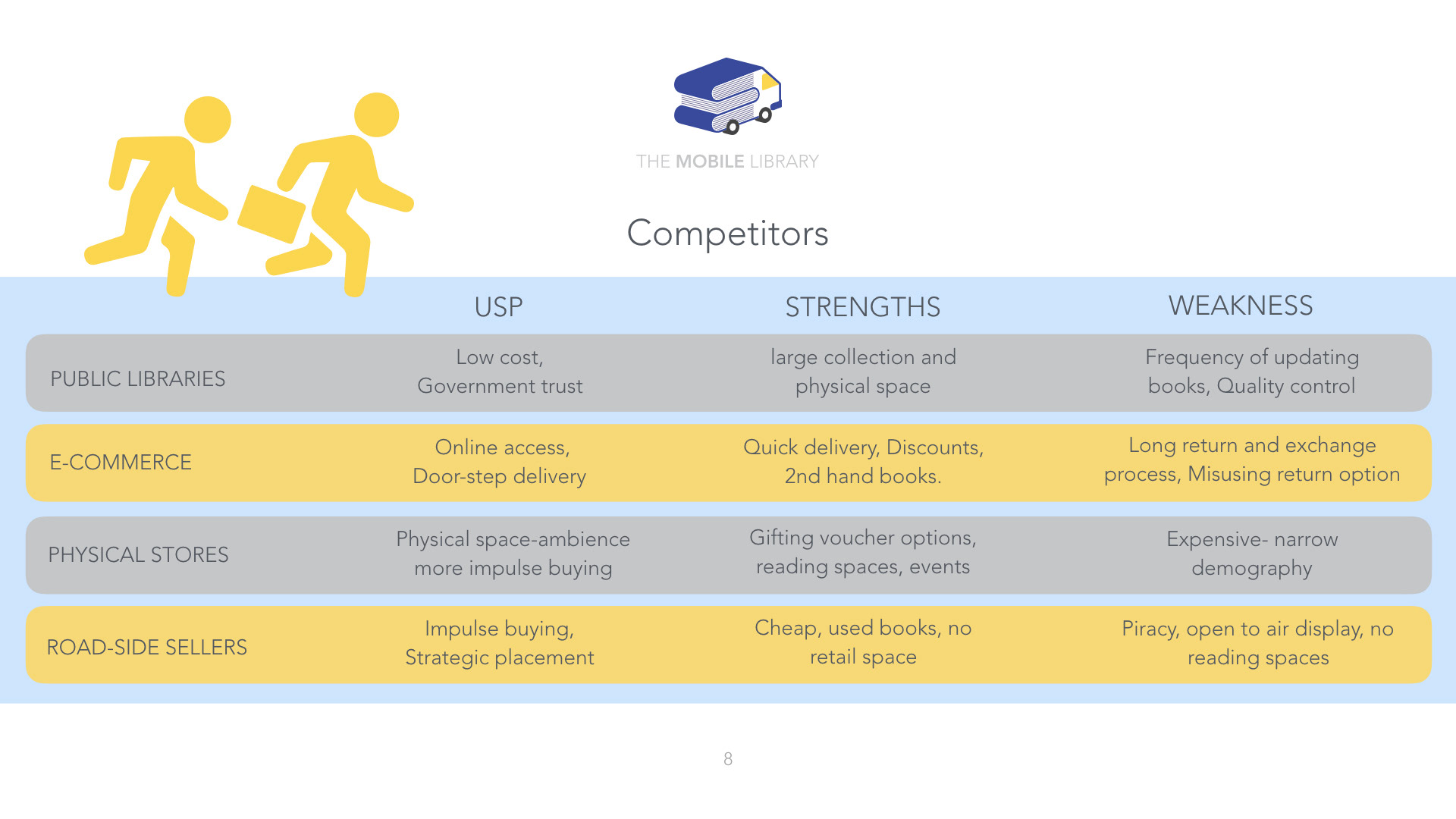 THE MOBILE LIBRARY

Competitors

| | USP | STRENGTHS | WEAKNESS |
|---|---|---|---|
| PUBLIC LIBRARIES | Low cost, Government trust | large collection and physical space | Frequency of updating books, Quality control |
| E-COMMERCE | Online access, Door-step delivery | Quick delivery, Discounts, 2nd hand books. | Long return and exchange process, Misusing return option |
| PHYSICAL STORES | Physical space-ambience more impulse buying | Gifting voucher options, reading spaces, events | Expensive- narrow demography |
| ROAD-SIDE SELLERS | Impulse buying, Strategic placement | Cheap, used books, no retail space | Piracy, open to air display, no reading spaces |

8